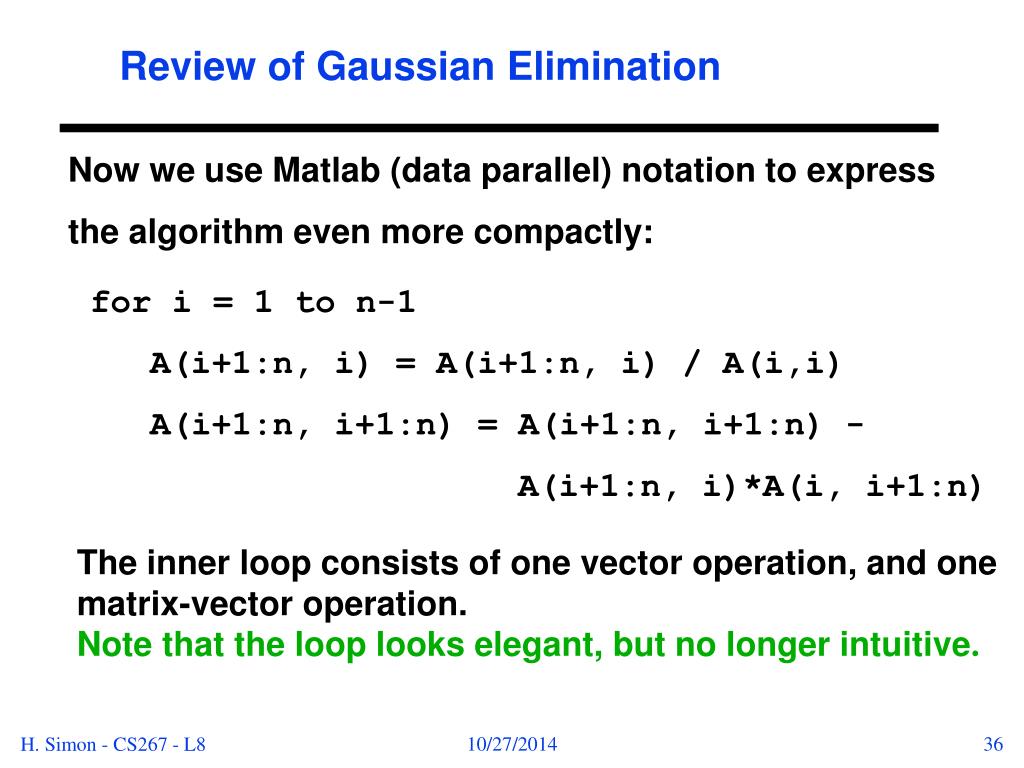 Review of Gaussian Elimination

Now we use Matlab (data parallel) notation to express the algorithm even more compactly:

for i = 1 to n-1
A(i+1:n, i) = A(i+1:n, i) / A(i,i)
A(i+1:n, i+1:n) = A(i+1:n, i+1:n) -
A(i+1:n, i)*A(i, i+1:n)

The inner loop consists of one vector operation, and one matrix-vector operation.
Note that the loop looks elegant, but no longer intuitive.

H. Simon - CS267 - L8

10/27/2014

36